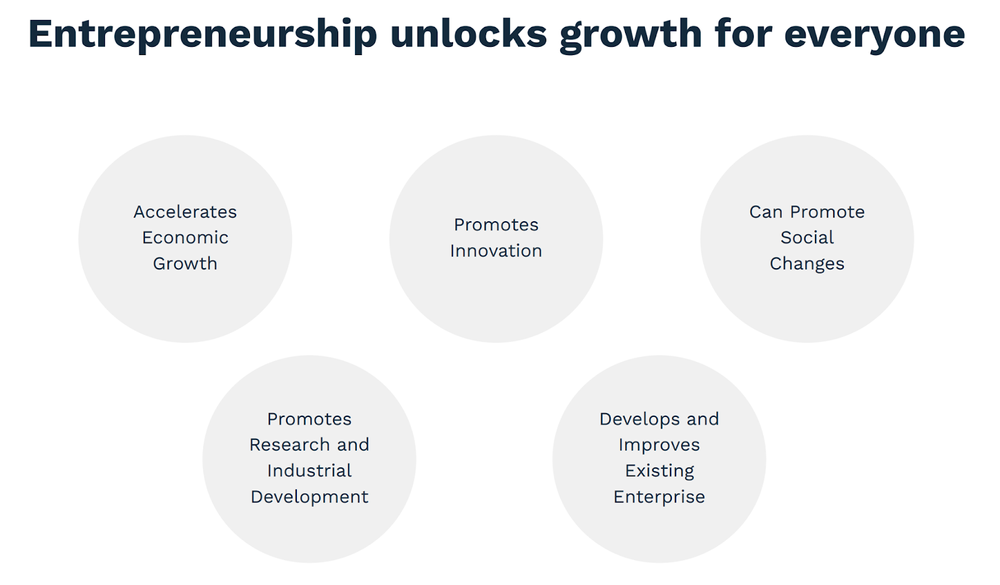 Entrepreneurship unlocks growth for everyone

Accelerates Economic Growth

Promotes Innovation

Can Promote Social Changes

Promotes Research and Industrial Development

Develops and Improves Existing Enterprise